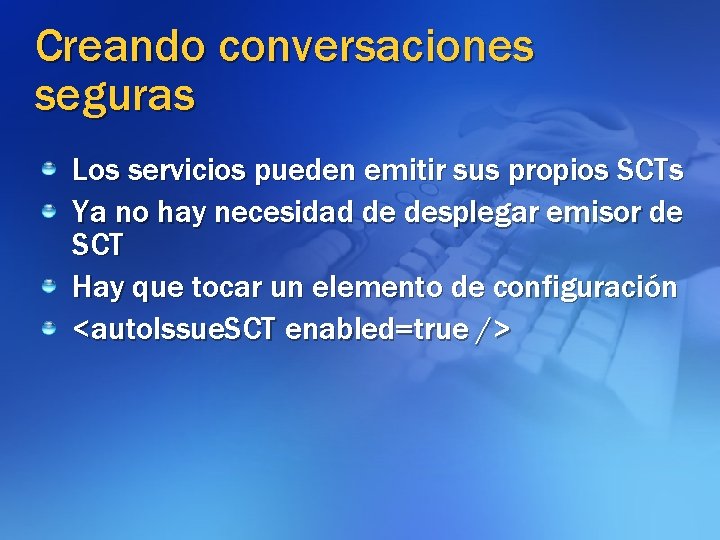 Creando conversaciones seguras

Los servicios pueden emitir sus propios SCTs

Ya no hay necesidad de desplegar emisor de SCT

Hay que tocar un elemento de configuración

<autoIssueSCT enabled=true />